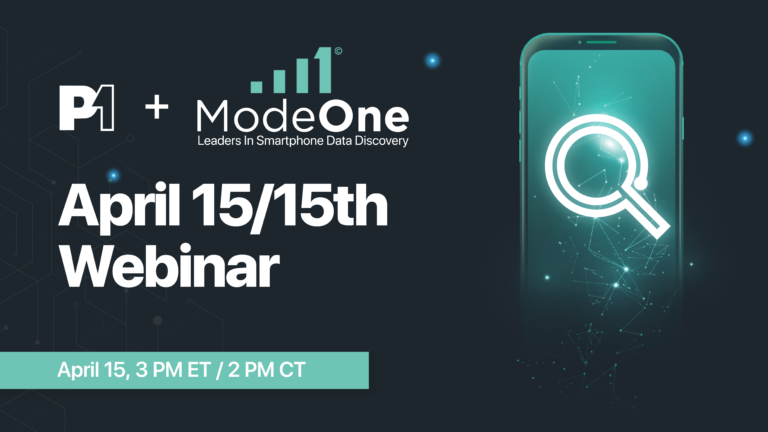 P1 + ModeOne©
Leaders In Smartphone Data Discovery

April 15/15th Webinar

April 15, 3 PM ET / 2 PM CT